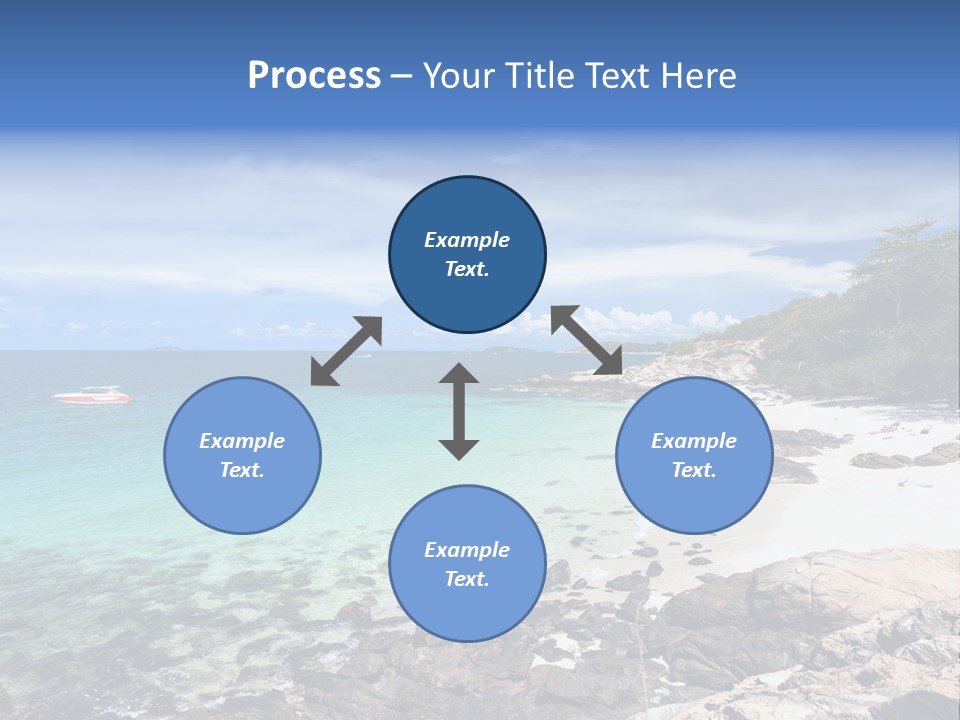 Process – Your Title Text Here

Example Text.

Example Text.

Example Text.

Example Text.